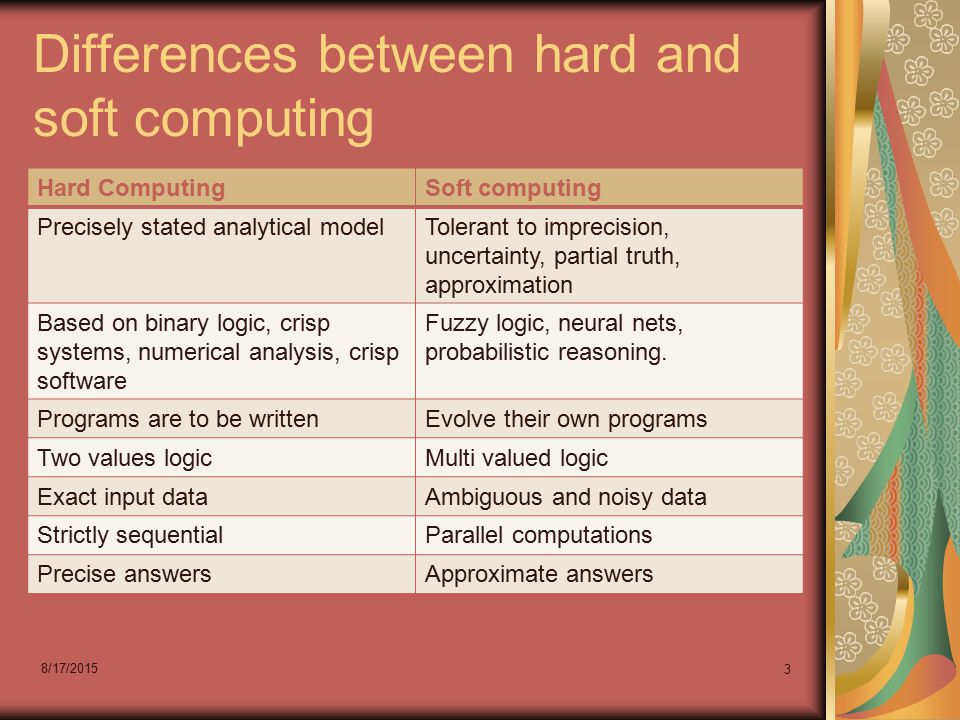 Differences between hard and soft computing

| Hard Computing | Soft computing |
|---|---|
| Precisely stated analytical model | Tolerant to imprecision, uncertainty, partial truth, approximation |
| Based on binary logic, crisp systems, numerical analysis, crisp software | Fuzzy logic, neural nets, probabilistic reasoning. |
| Programs are to be written | Evolve their own programs |
| Two values logic | Multi valued logic |
| Exact input data | Ambiguous and noisy data |
| Strictly sequential | Parallel computations |
| Precise answers | Approximate answers |

8/17/2015

3